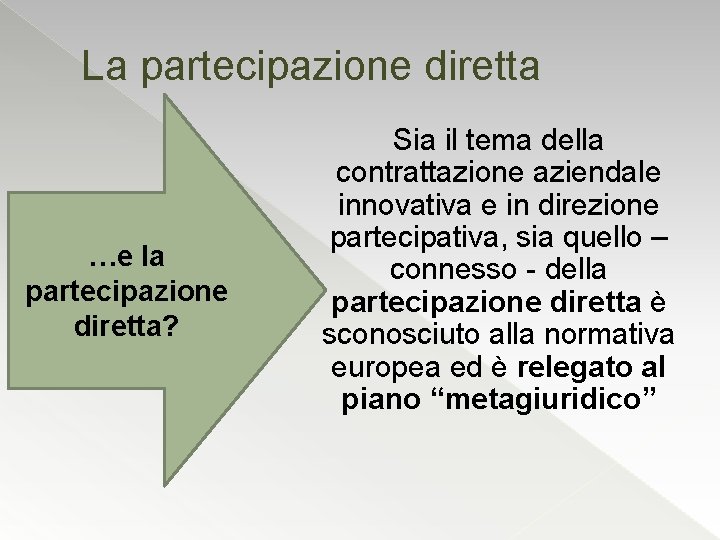 La partecipazione diretta

…e la partecipazione diretta?

Sia il tema della contrattazione aziendale innovativa e in direzione partecipativa, sia quello – connesso - della partecipazione diretta è sconosciuto alla normativa europea ed è relegato al piano “metagiuridico”